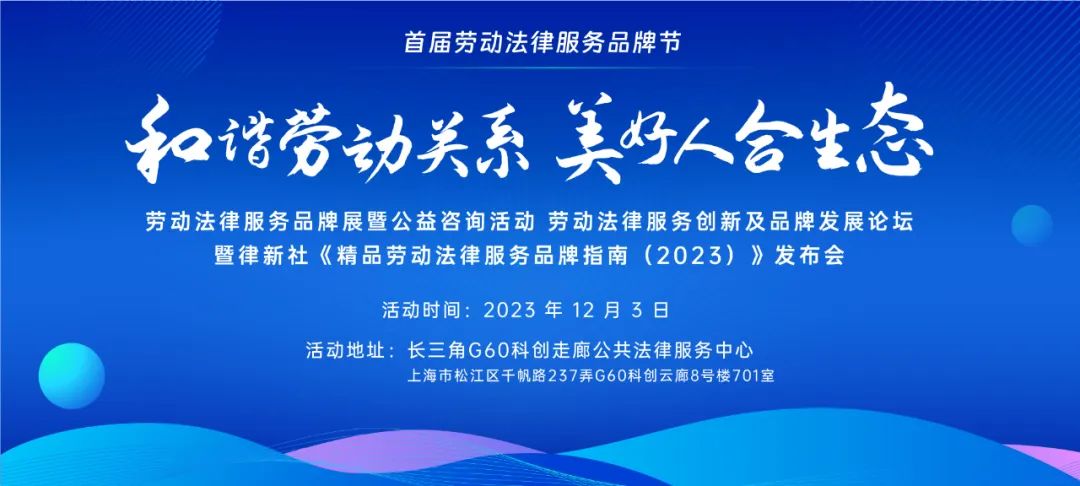 首届劳动法律服务品牌节

和谐劳动关系 美好人合生态

劳动法律服务品牌展暨公益咨询活动 劳动法律服务创新及品牌发展论坛
暨律新社《精品劳动法律服务品牌指南（2023）》发布会

活动时间：2023 年 12 月 3 日

活动地址：长三角G60科创走廊公共法律服务中心
上海市松江区千帆路237弄G60科创云廊8号楼701室